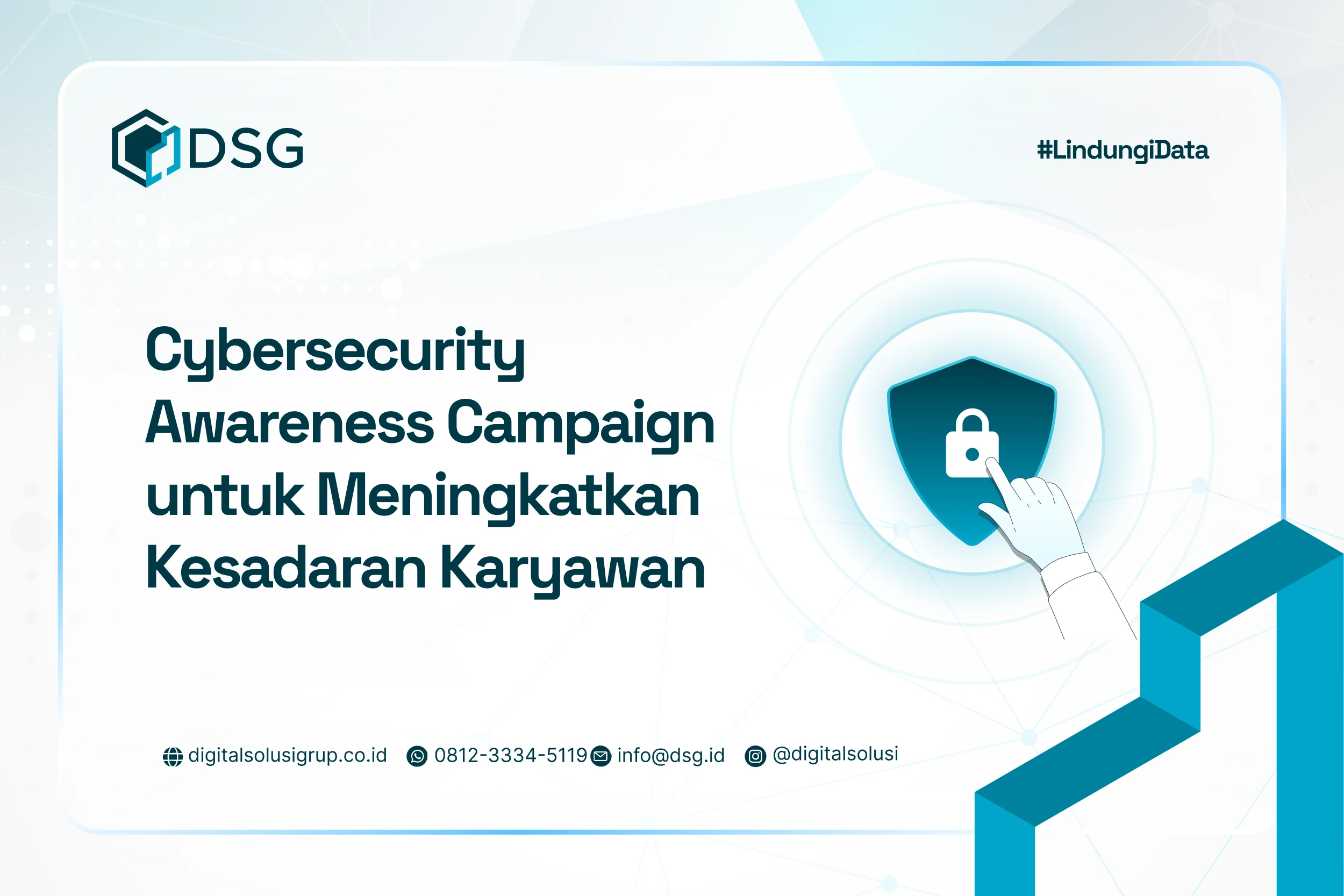 DSG

#LindungiData

Cybersecurity Awareness Campaign untuk Meningkatkan Kesadaran Karyawan

digitalsolusigrup.co.id 0812-3334-5119 info@dsg.id @digitalsolusi